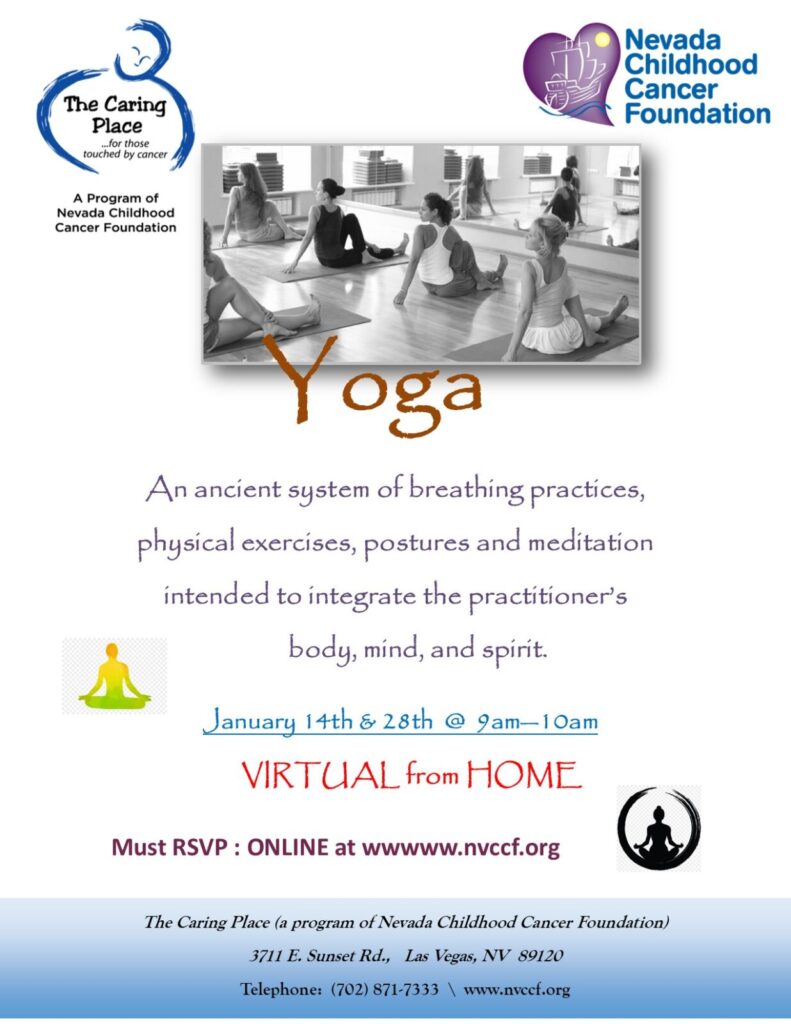 The Caring Place
...for those touched by cancer

A Program of Nevada Childhood Cancer Foundation

Nevada Childhood Cancer Foundation

Yoga

An ancient system of breathing practices, physical exercises, postures and meditation intended to integrate the practitioner's body, mind, and spirit.

January 14th & 28th @ 9am—10am

VIRTUAL from HOME

Must RSVP : ONLINE at wwwww.nvccf.org

The Caring Place (a program of Nevada Childhood Cancer Foundation)

3711 E. Sunset Rd., Las Vegas, NV 89120

Telephone: (702) 871-7333 \ www.nvccf.org